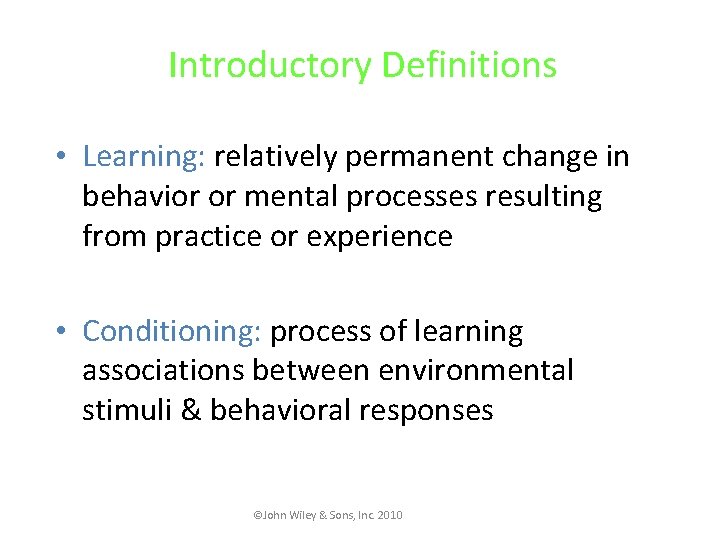 Introductory Definitions

• Learning: relatively permanent change in behavior or mental processes resulting from practice or experience

• Conditioning: process of learning associations between environmental stimuli & behavioral responses

©John Wiley & Sons, Inc. 2010